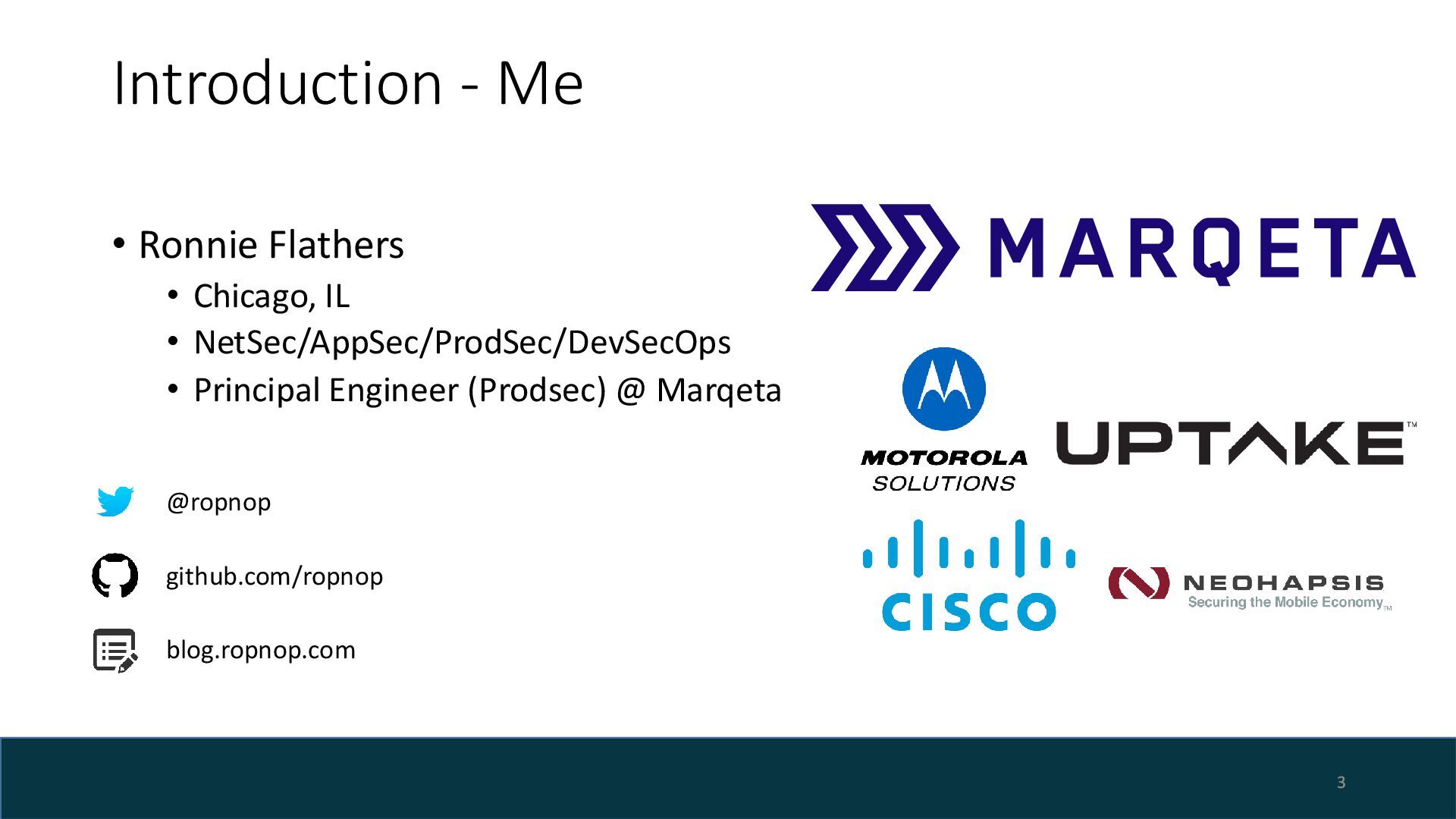 Introduction - Me

• Ronnie Flathers
  • Chicago, IL
  • NetSec/AppSec/ProdSec/DevSecOps
  • Principal Engineer (Prodsec) @ Marqeta

@ropnop

github.com/ropnop

blog.ropnop.com

MARQETA

MOTOROLA SOLUTIONS

UPTAKE™

CISCO

NEOHAPSIS
Securing the Mobile Economy™

3